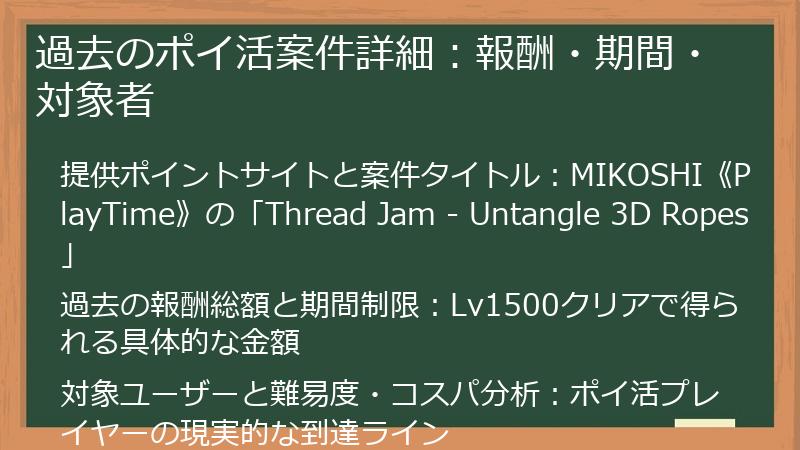 過去のポイ活案件詳細：報酬・期間・対象者

提供ポイントサイトと案件タイトル：MIKOSHI《PlayTime》の「Thread Jam - Untangle 3D Ropes」

過去の報酬総額と期間制限：Lv1500クリアで得られる具体的な金額

対象ユーザーと難易度・コスパ分析：ポイ活プレイヤーの現実的な到達ライン